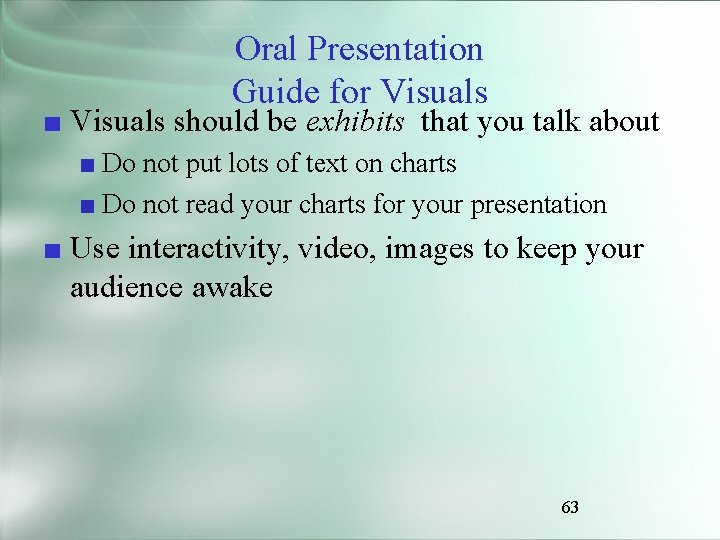 Oral Presentation
Guide for Visuals

■ Visuals should be exhibits that you talk about
■ Do not put lots of text on charts
■ Do not read your charts for your presentation
■ Use interactivity, video, images to keep your audience awake

63